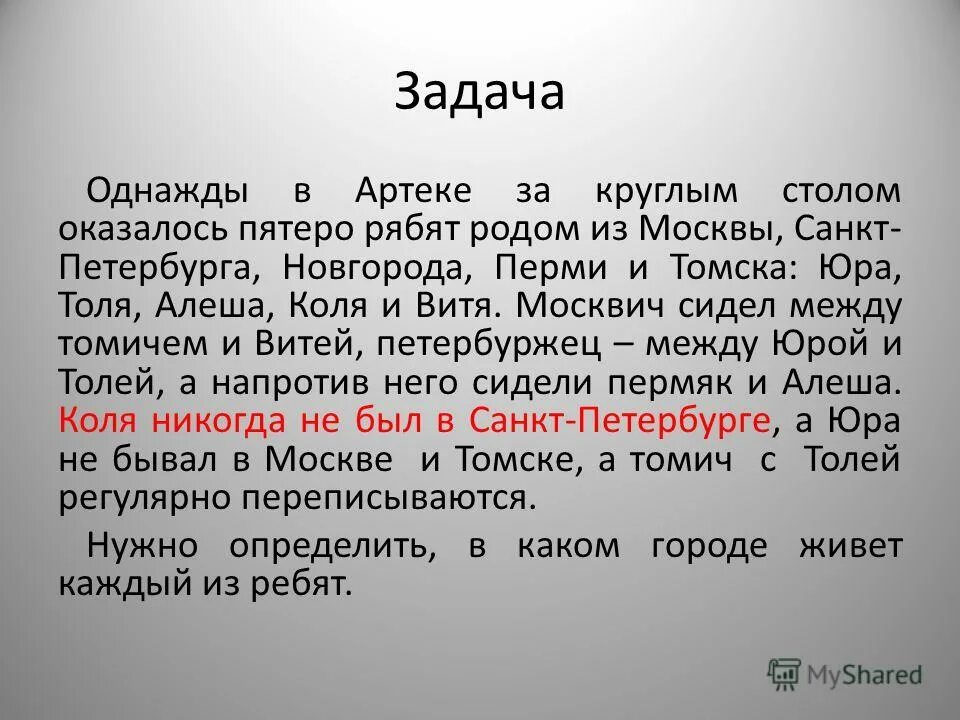 Задача

Однажды в Артеке за круглым столом оказалось пятеро рябят родом из Москвы, Санкт-Петербурга, Новгорода, Перми и Томска: Юра, Толя, Алеша, Коля и Витя. Москвич сидел между томичем и Витей, петербуржец – между Юрой и Толей, а напротив него сидели пермяк и Алеша. Коля никогда не был в Санкт-Петербурге, а Юра не бывал в Москве и Томске, а томич с Толей регулярно переписываются.

Нужно определить, в каком городе живет каждый из ребят.

MyShared